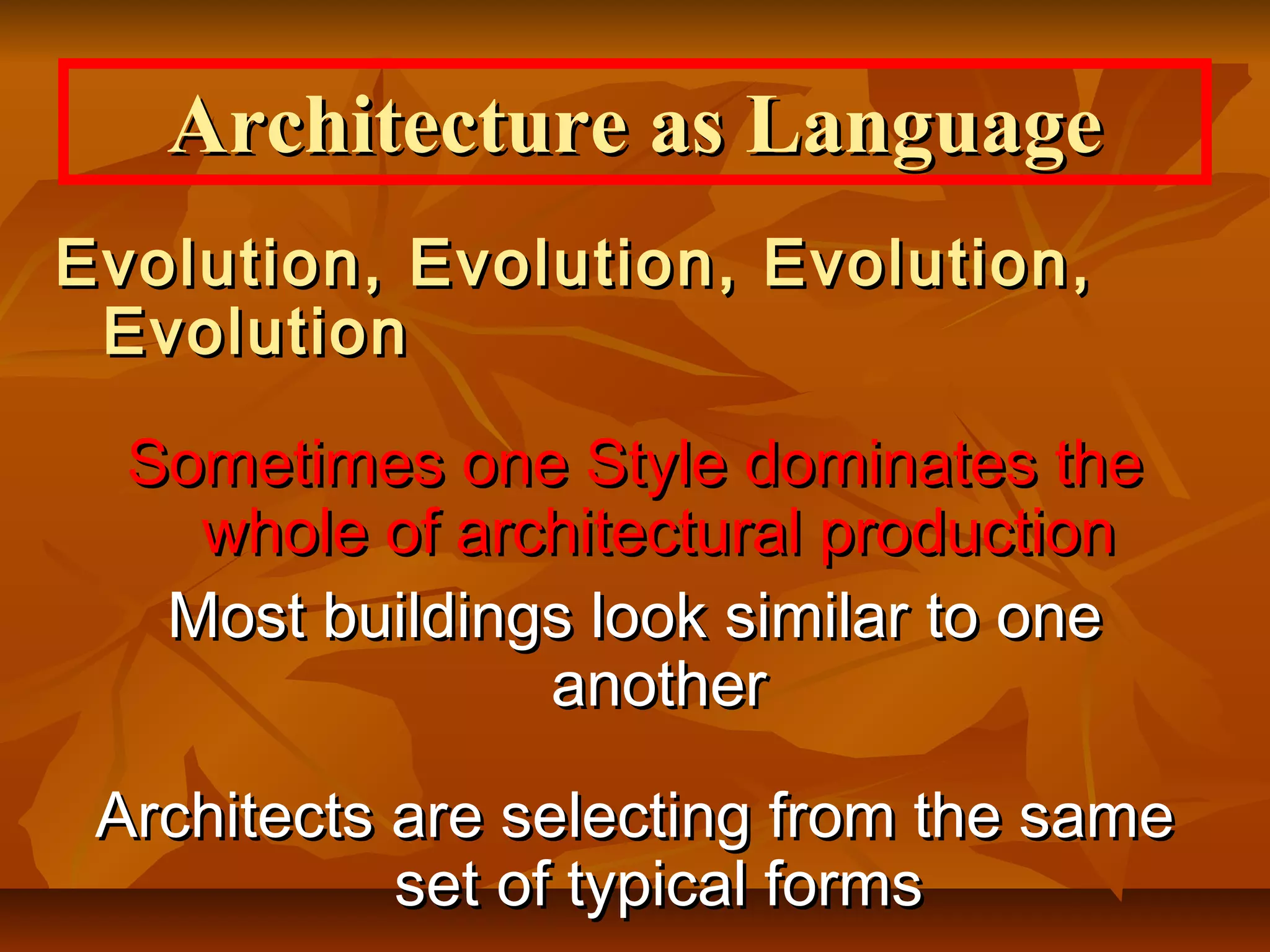 Architecture as Language

Evolution, Evolution, Evolution, Evolution

Sometimes one Style dominates the whole of architectural production

Most buildings look similar to one another

Architects are selecting from the same set of typical forms